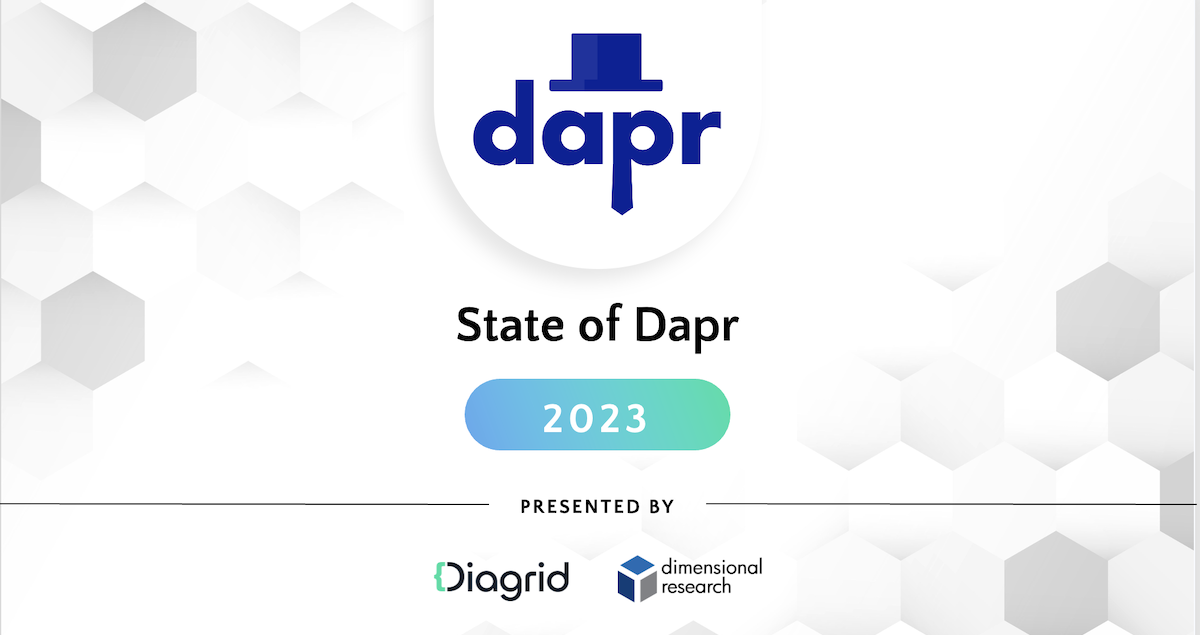 dapr

State of Dapr

2023

PRESENTED BY

{Diagrid

dimensional research